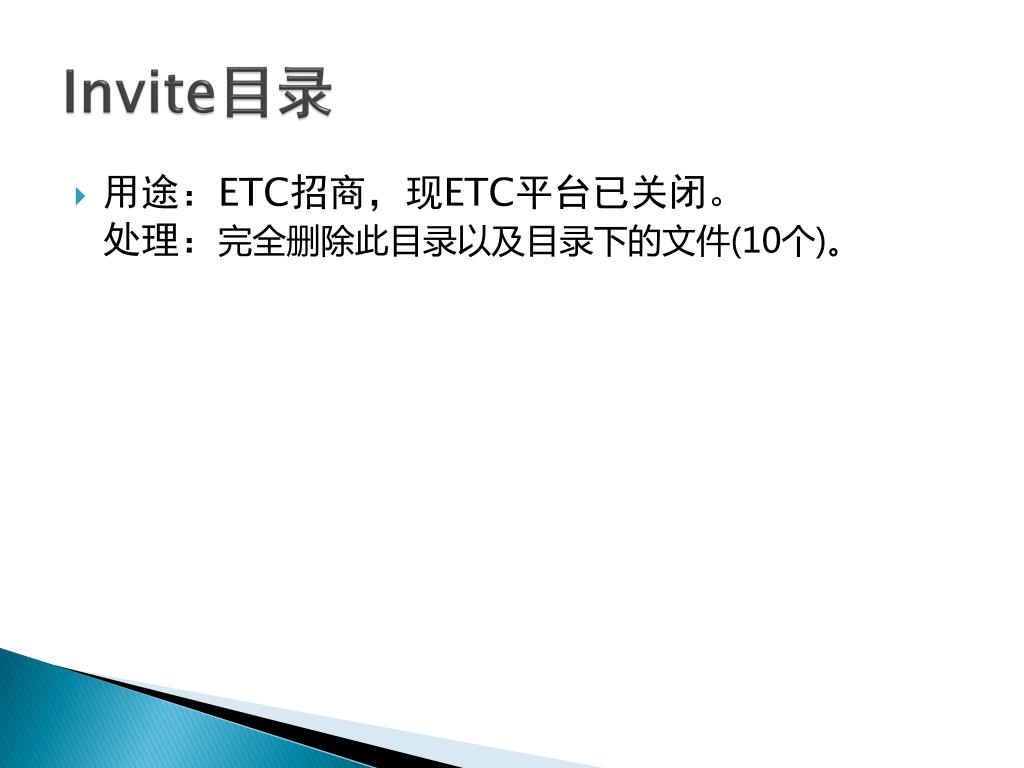 Invite目录

用途：ETC招商，现ETC平台已关闭。
处理：完全删除此目录以及目录下的文件(10个)。